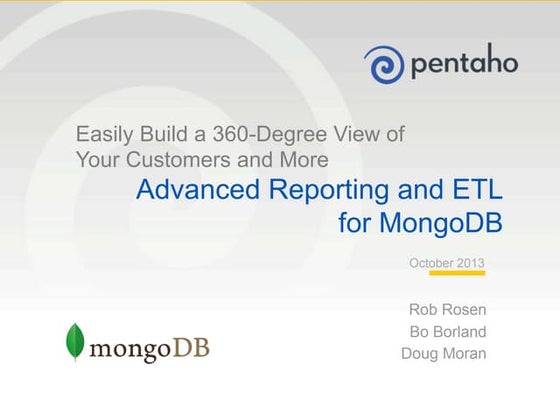 pentaho

Easily Build a 360-Degree View of Your Customers and More

Advanced Reporting and ETL for MongoDB

October 2013

Rob Rosen
Bo Borland
Doug Moran

mongoDB